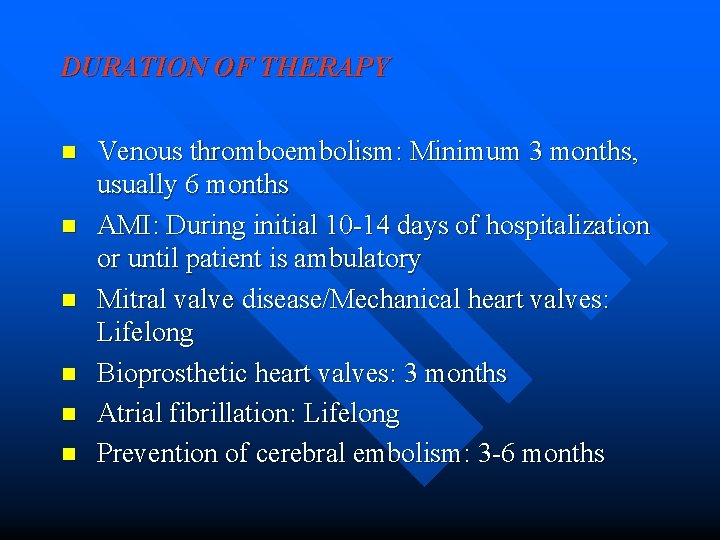 DURATION OF THERAPY

- Venous thromboembolism: Minimum 3 months, usually 6 months
- AMI: During initial 10-14 days of hospitalization or until patient is ambulatory
- Mitral valve disease/Mechanical heart valves: Lifelong
- Bioprosthetic heart valves: 3 months
- Atrial fibrillation: Lifelong
- Prevention of cerebral embolism: 3-6 months